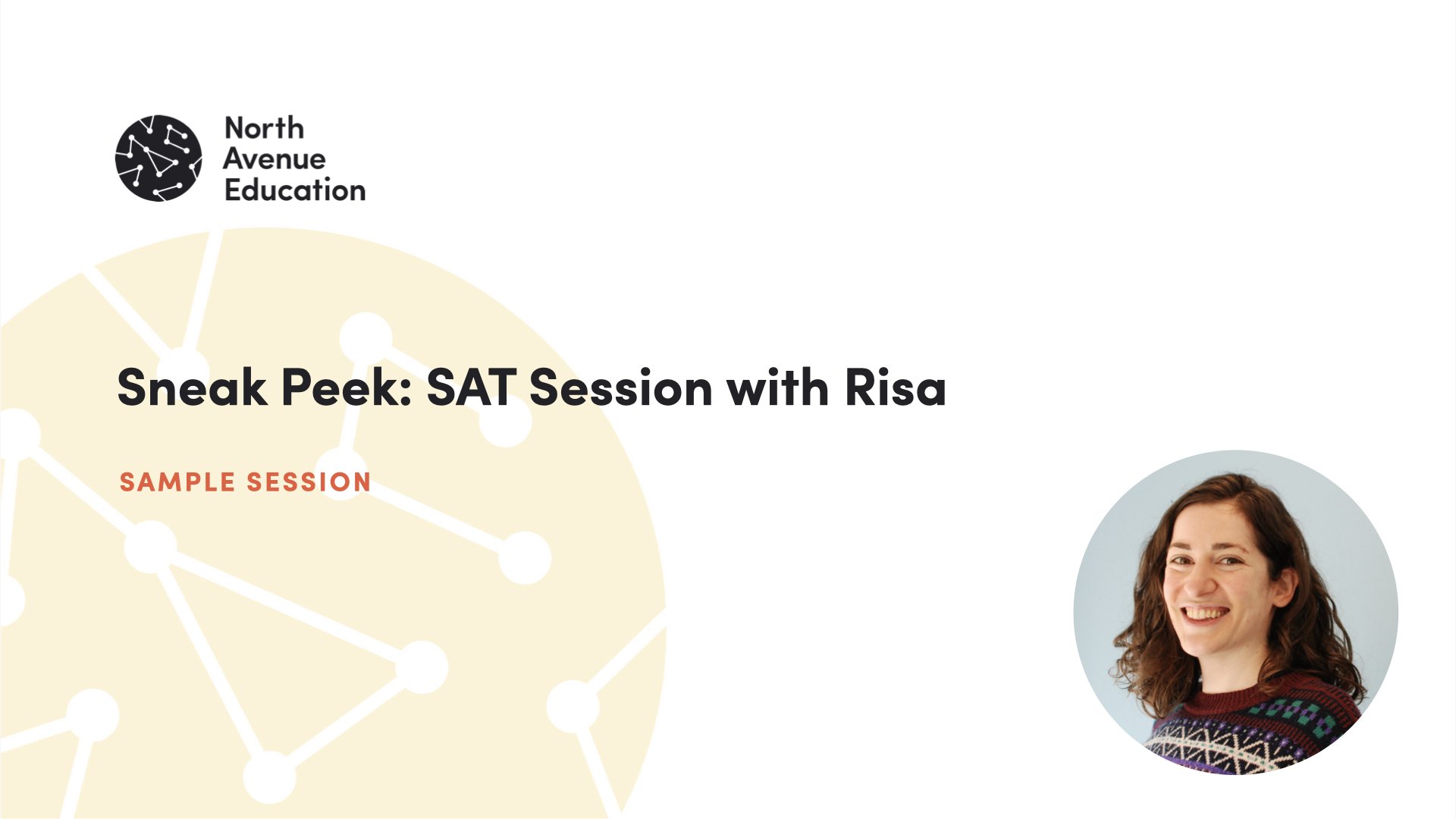 North Avenue Education

Sneak Peek: SAT Session with Risa

SAMPLE SESSION